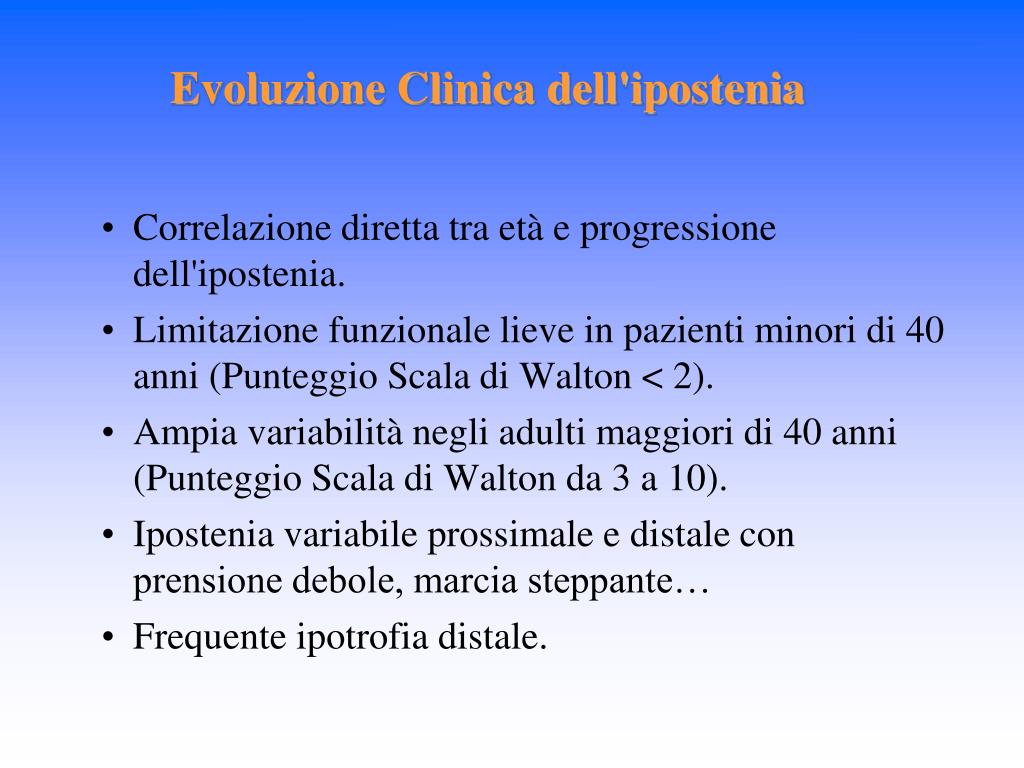 Evoluzione Clinica dell'ipostenia

• Correlazione diretta tra età e progressione dell'ipostenia.
• Limitazione funzionale lieve in pazienti minori di 40 anni (Punteggio Scala di Walton < 2).
• Ampia variabilità negli adulti maggiori di 40 anni (Punteggio Scala di Walton da 3 a 10).
• Ipostenia variabile prossimale e distale con prensione debole, marcia steppante…
• Frequente ipotrofia distale.